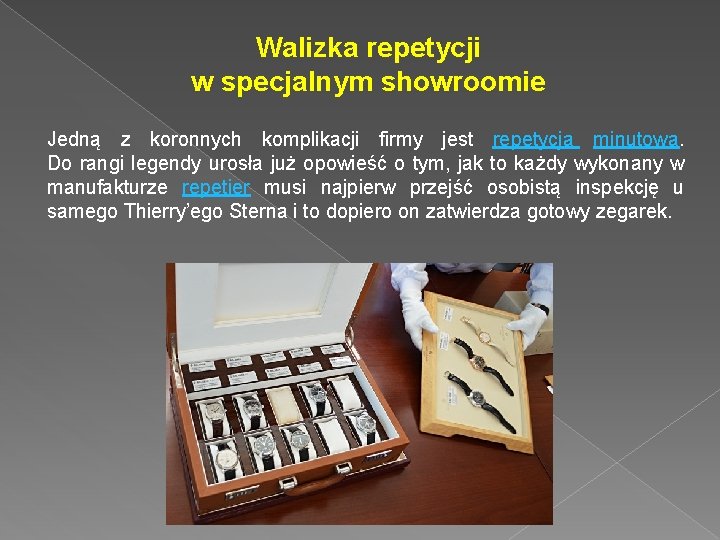 Walizka repetycji
w specjalnym showroomie

Jedną z koronnych komplikacji firmy jest repetycja minutowa. Do rangi legendy urosła już opowieść o tym, jak to każdy wykonany w manufakturze repetier musi najpierw przejść osobistą inspekcję u samego Thierry'ego Sterna i to dopiero on zatwierdza gotowy zegarek.